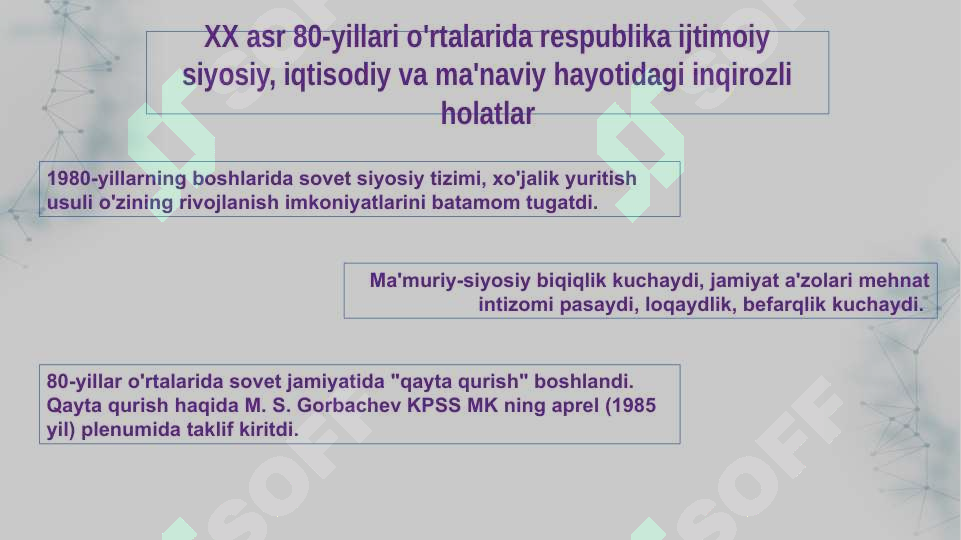 XX asr 80-yillari o'rtalarida respublika ijtimoiy siyosiy, iqtisodiy va ma'naviy hayotidagi inqirozli holatlar

1980-yillarning boshlarida sovet siyosiy tizimi, xo'jalik yuritish usuli o'zining rivojlanish imkoniyatlarini batamom tugatdi.

Ma'muriy-siyosiy biqiqlik kuchaydi, jamiyat a'zolari mehnat intizomi pasaydi, loqaydlik, befarqlik kuchaydi.

80-yillar o'rtalarida sovet jamiyatida "qayta qurish" boshlandi. Qayta qurish haqida M. S. Gorbachev KPSS MK ning aprel (1985 yil) plenumida taklif kiritdi.

SOFF SOFF